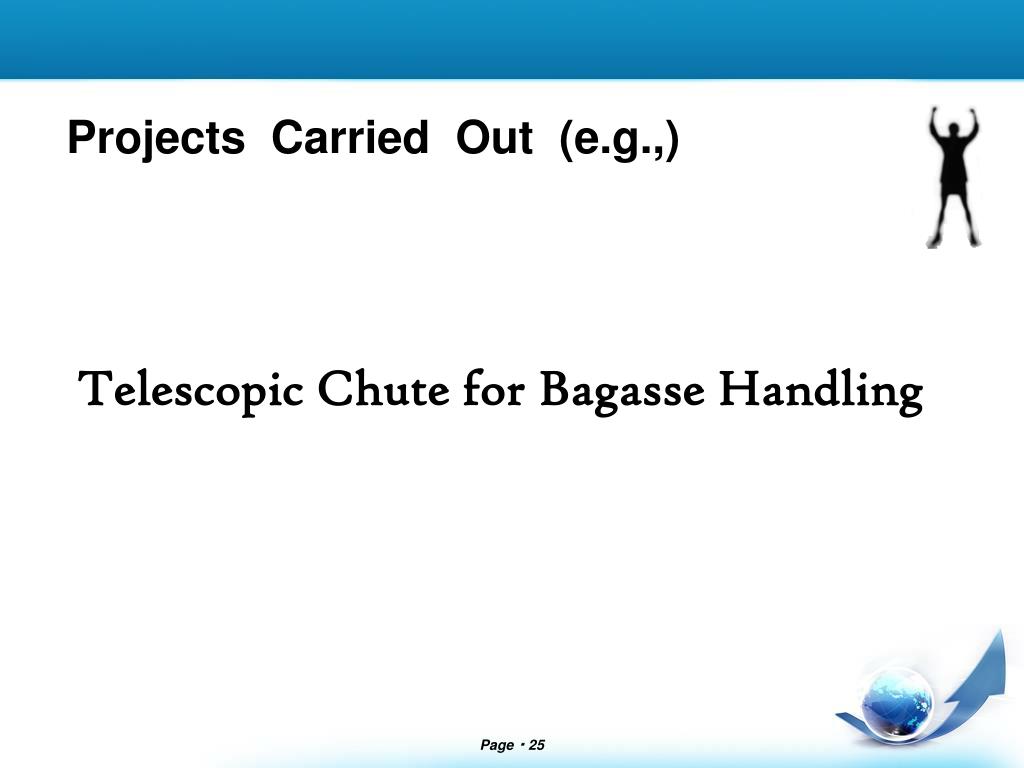 Projects Carried Out (e.g.,)

Telescopic Chute for Bagasse Handling

Page ▪ 25